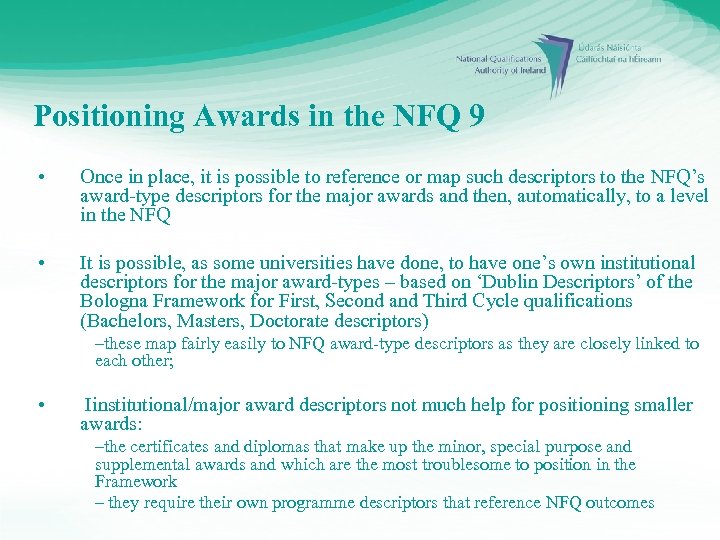 National Qualifications Authority of Ireland
Údarás Náisiúnta Cáilíochtaí na hÉireann

Positioning Awards in the NFQ 9

• Once in place, it is possible to reference or map such descriptors to the NFQ's award-type descriptors for the major awards and then, automatically, to a level in the NFQ

• It is possible, as some universities have done, to have one's own institutional descriptors for the major award-types – based on 'Dublin Descriptors' of the Bologna Framework for First, Second and Third Cycle qualifications (Bachelors, Masters, Doctorate descriptors)

–these map fairly easily to NFQ award-type descriptors as they are closely linked to each other;

• Iinstitutional/major award descriptors not much help for positioning smaller awards:

–the certificates and diplomas that make up the minor, special purpose and supplemental awards and which are the most troublesome to position in the Framework

– they require their own programme descriptors that reference NFQ outcomes